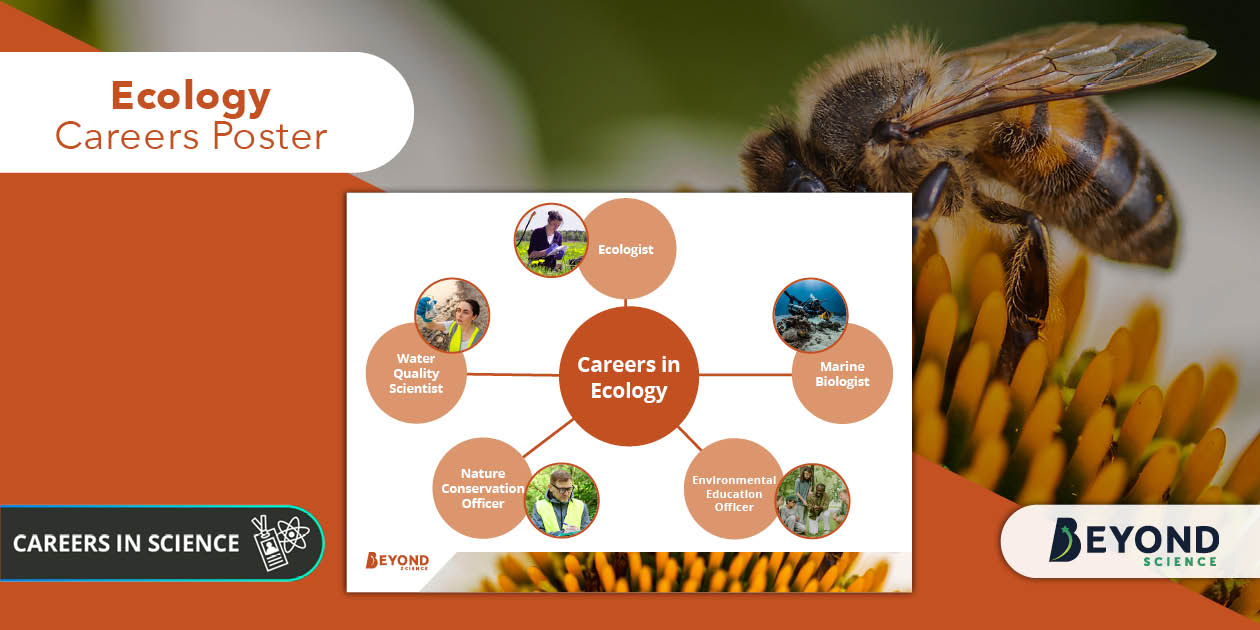 Ecology
Careers Poster

Ecologist

Water Quality Scientist

Careers in Ecology

Marine Biologist

Nature Conservation Officer

Environmental Education Officer

BEYOND SCIENCE

CAREERS IN SCIENCE

BEYOND SCIENCE